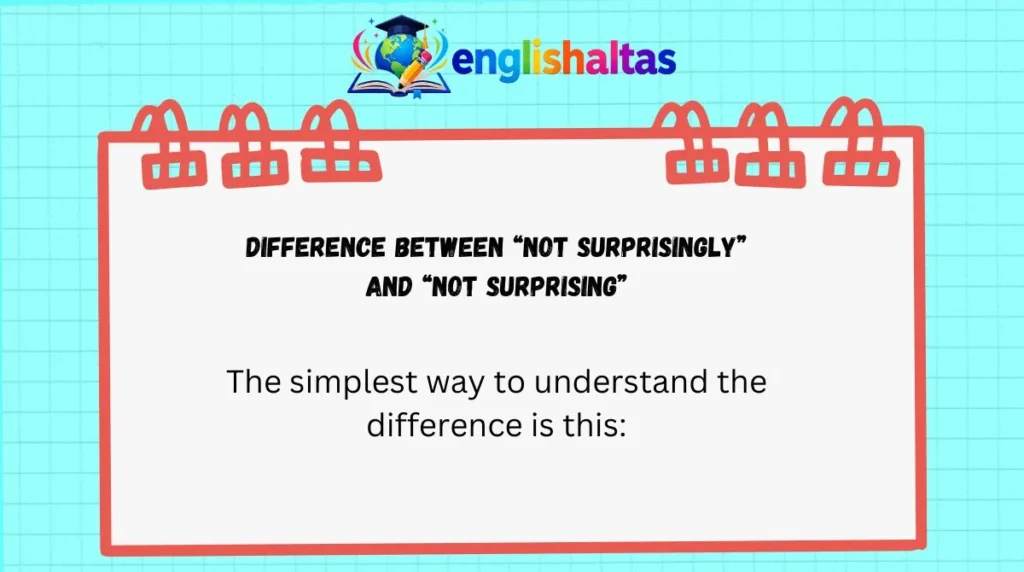 englishaltas

DIFFERENCE BETWEEN “NOT SURPRISINGLY” AND “NOT SURPRISING”

The simplest way to understand the difference is this: